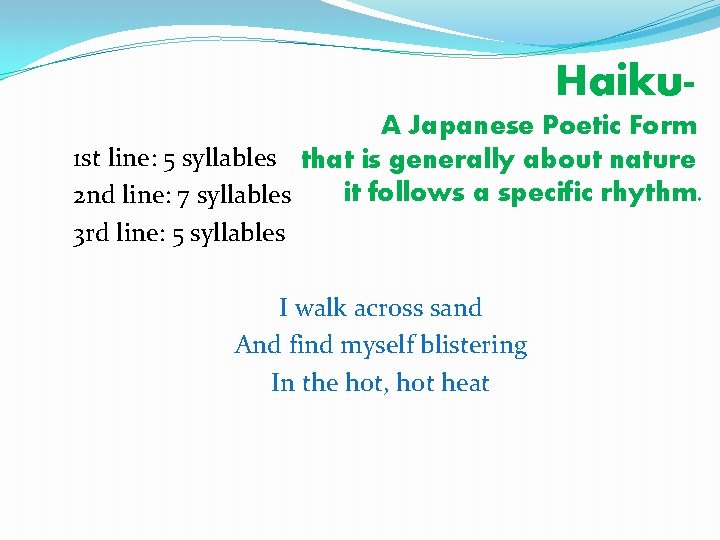 Haiku-

A Japanese Poetic Form that is generally about nature it follows a specific rhythm.

1st line: 5 syllables
2nd line: 7 syllables
3rd line: 5 syllables

I walk across sand
And find myself blistering
In the hot, hot heat